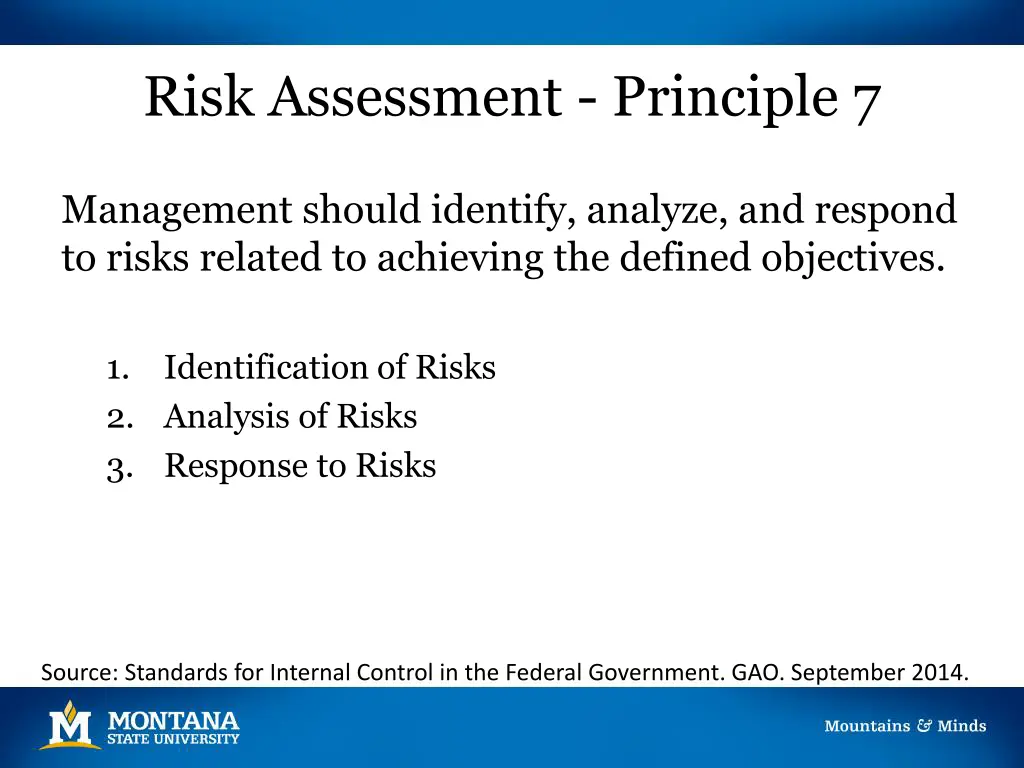 Risk Assessment - Principle 7

Management should identify, analyze, and respond to risks related to achieving the defined objectives.

1. Identification of Risks
2. Analysis of Risks
3. Response to Risks

Source: Standards for Internal Control in the Federal Government. GAO. September 2014.

M MONTANA STATE UNIVERSITY

Mountains & Minds